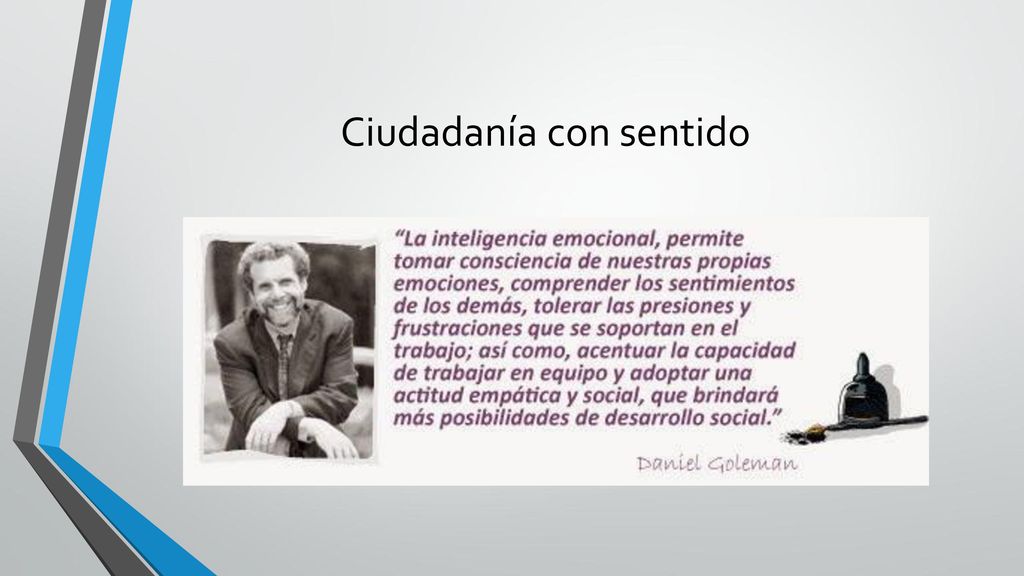 Ciudadanía con sentido

“La inteligencia emocional, permite tomar consciencia de nuestras propias emociones, comprender los sentimientos de los demás, tolerar las presiones y frustraciones que se soportan en el trabajo; así como, acentuar la capacidad de trabajar en equipo y adoptar una actitud empática y social, que brindará más posibilidades de desarrollo social.”

Daniel Goleman